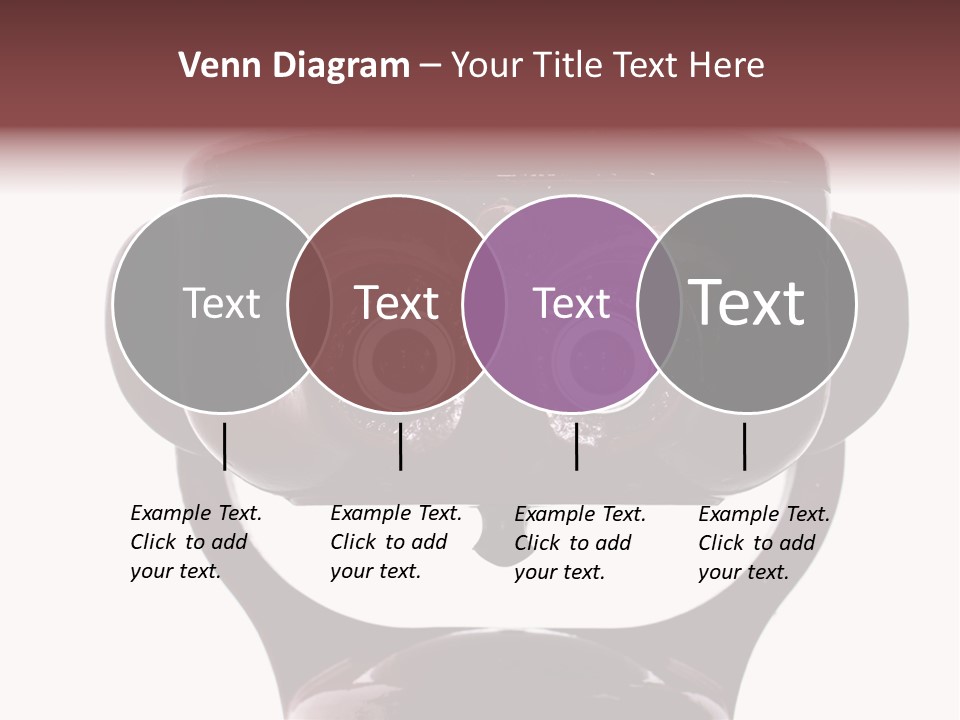 Venn Diagram – Your Title Text Here

Text

Text

Text

Text

Example Text. Click to add your text.

Example Text. Click to add your text.

Example Text. Click to add your text.

Example Text. Click to add your text.